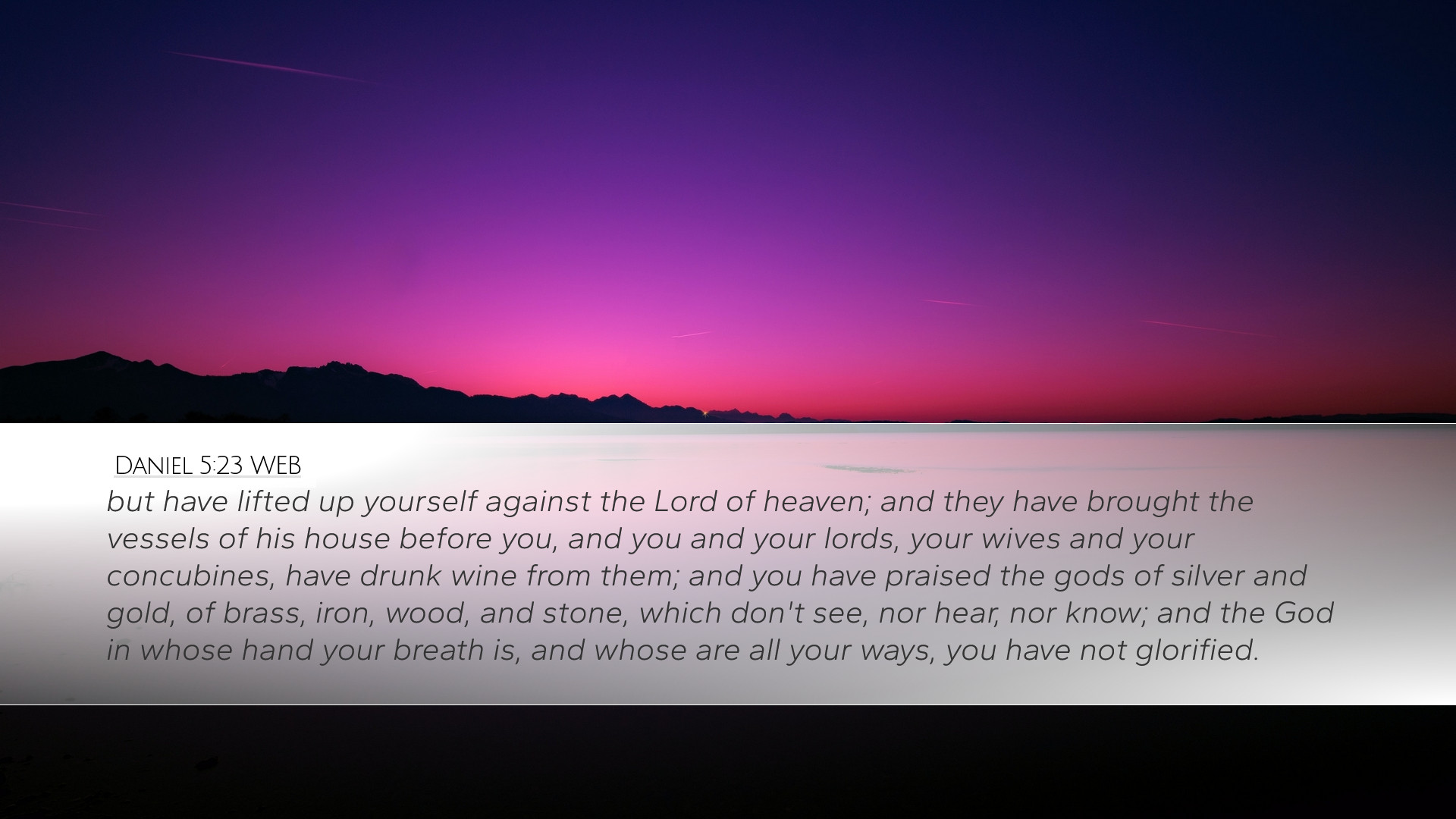 Daniel 5:23 WEB

but have lifted up yourself against the Lord of heaven; and they have brought the vessels of his house before you, and you and your lords, your wives and your concubines, have drunk wine from them; and you have praised the gods of silver and gold, of brass, iron, wood, and stone, which don't see, nor hear, nor know; and the God in whose hand your breath is, and whose are all your ways, you have not glorified.